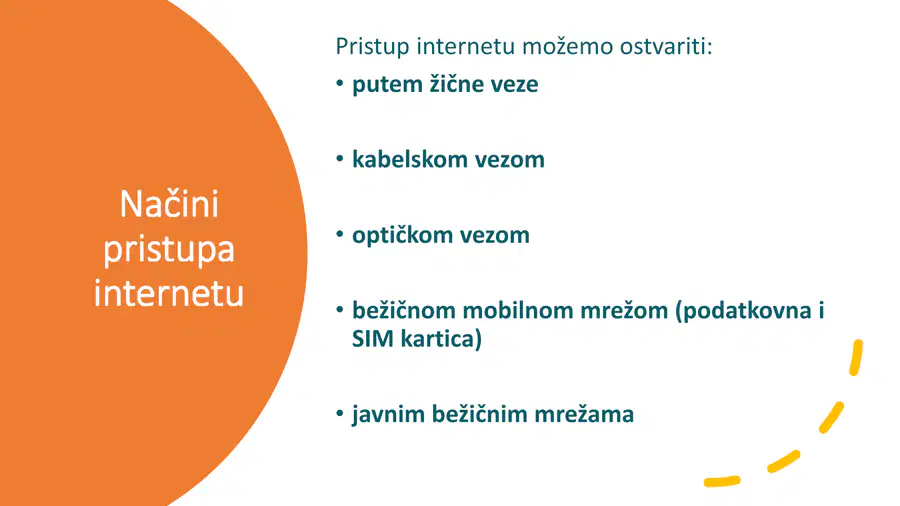 Načini pristupa internetu

Pristup internetu možemo ostvariti:

• putem žične veze

• kabelskom vezom

• optičkom vezom

• bežičnom mobilnom mrežom (podatkovna i SIM kartica)

• javnim bežičnim mrežama